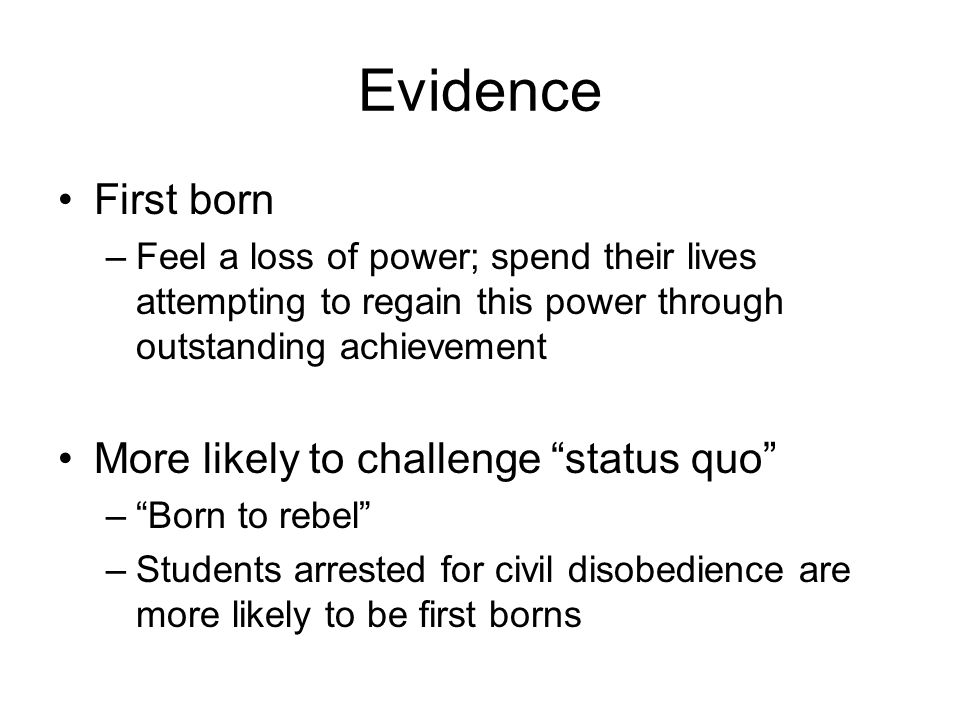 Evidence

• First born
– Feel a loss of power; spend their lives attempting to regain this power through outstanding achievement

• More likely to challenge “status quo”
– “Born to rebel”
– Students arrested for civil disobedience are more likely to be first borns